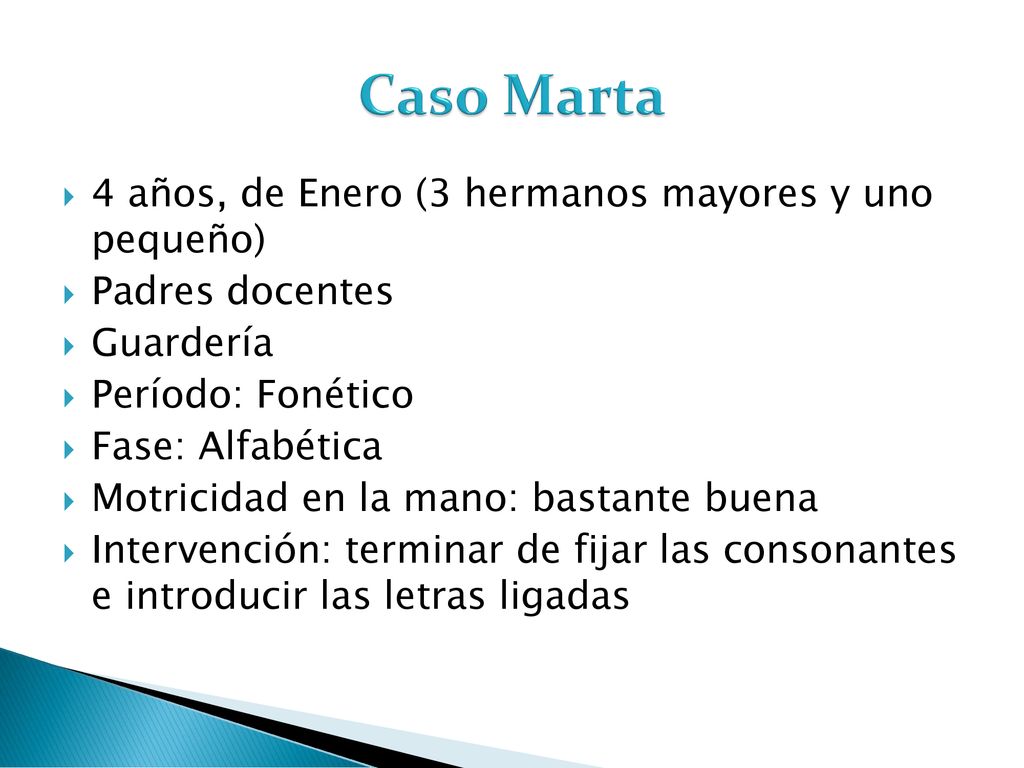 Caso Marta

4 años, de Enero (3 hermanos mayores y uno pequeño)
Padres docentes
Guardería
Período: Fonético
Fase: Alfabética
Motricidad en la mano: bastante buena
Intervención: terminar de fijar las consonantes e introducir las letras ligadas